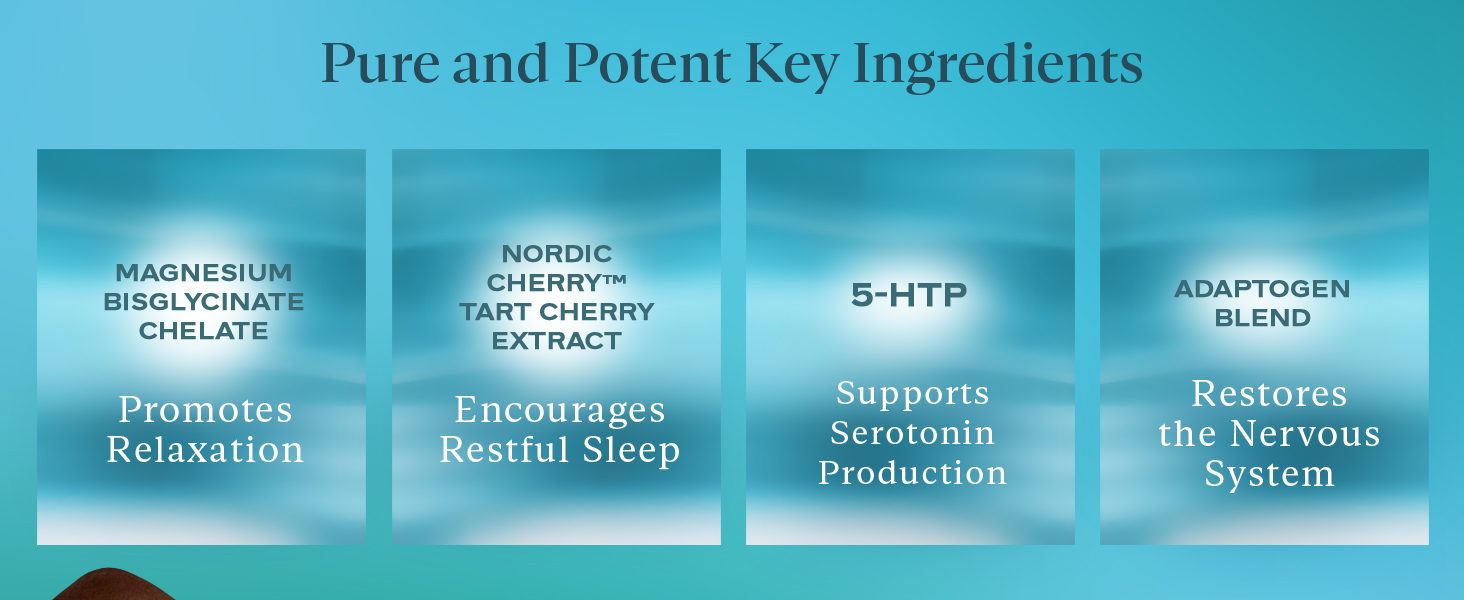 Pure and Potent Key Ingredients

MAGNESIUM BISGLYCINATE CHELATE

Promotes Relaxation

NORDIC CHERRY™ TART CHERRY EXTRACT

Encourages Restful Sleep

5-HTP

Supports Serotonin Production

ADAPTOGEN BLEND

Restores the Nervous System